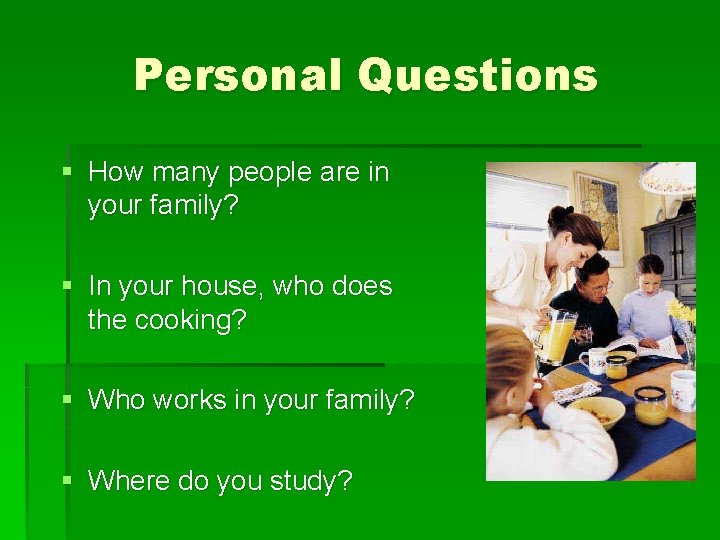 Personal Questions

• How many people are in your family?

• In your house, who does the cooking?

• Who works in your family?

• Where do you study?